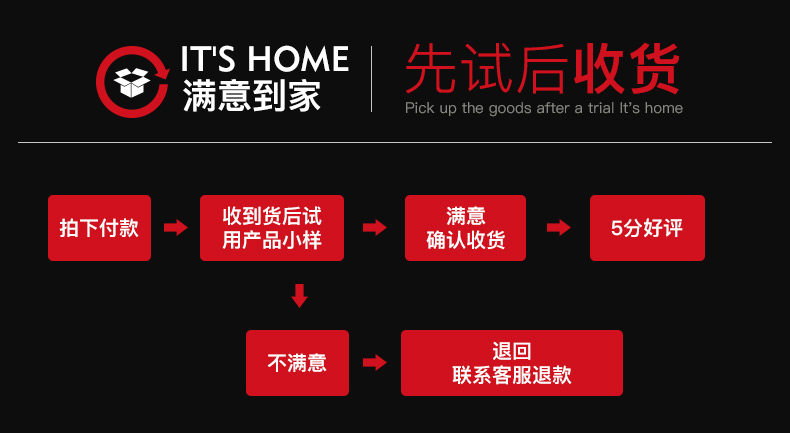 IT'S HOME
满意到家

先试后收货
Pick up the goods after a trial It's home

拍下付款

收到货后试用产品小样

满意
确认收货

5分好评

不满意

退回
联系客服退款